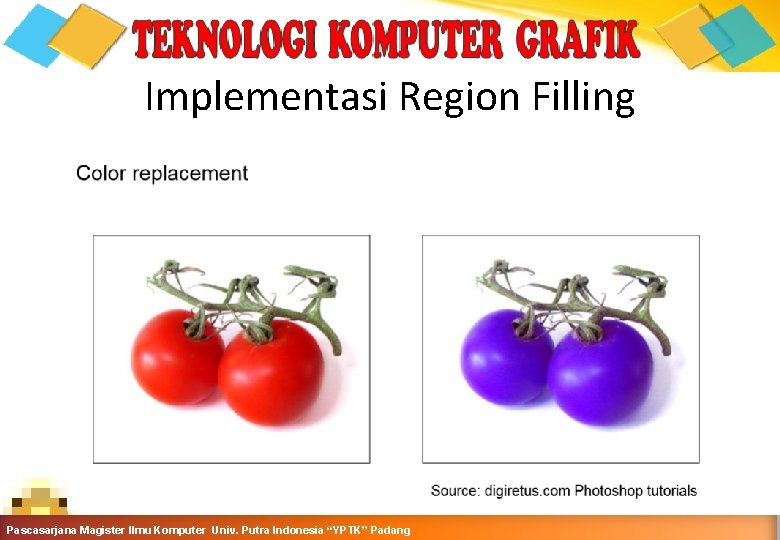 TEKNOLOGI KOMPUTER GRAFIK

Implementasi Region Filling

Color replacement

Source: digiretus.com Photoshop tutorials

Pascasarjana Magister Ilmu Komputer Univ. Putra Indonesia "YPTK" Padang